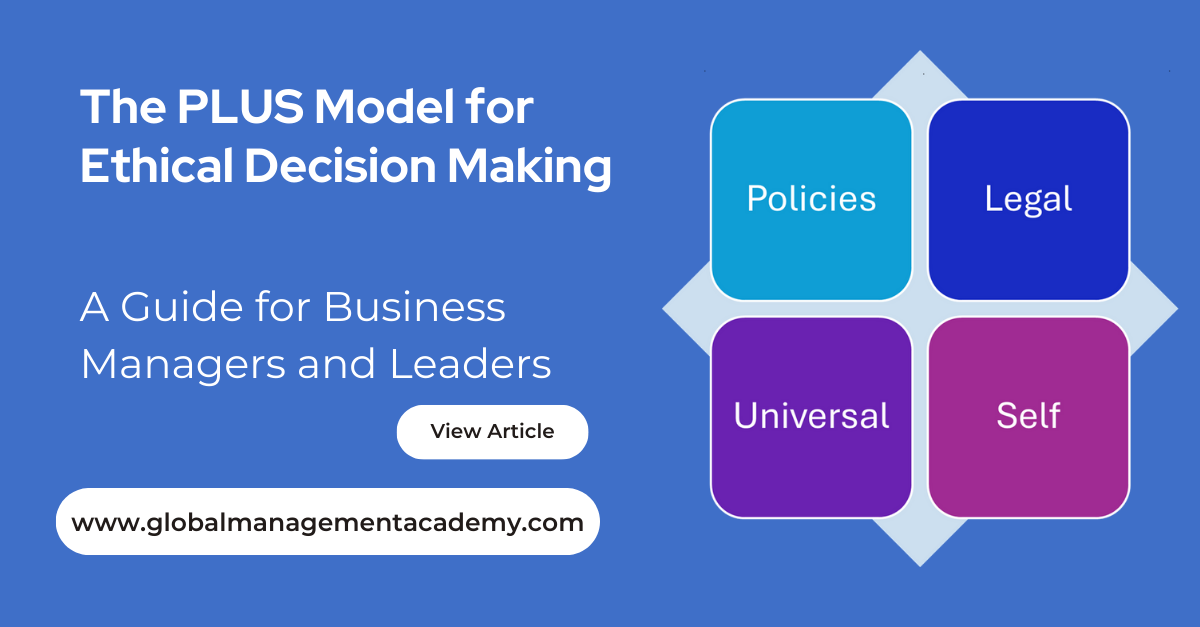 The PLUS Model for Ethical Decision Making

A Guide for Business Managers and Leaders

View Article

www.globalmanagementacademy.com

Policies

Legal

Universal

Self